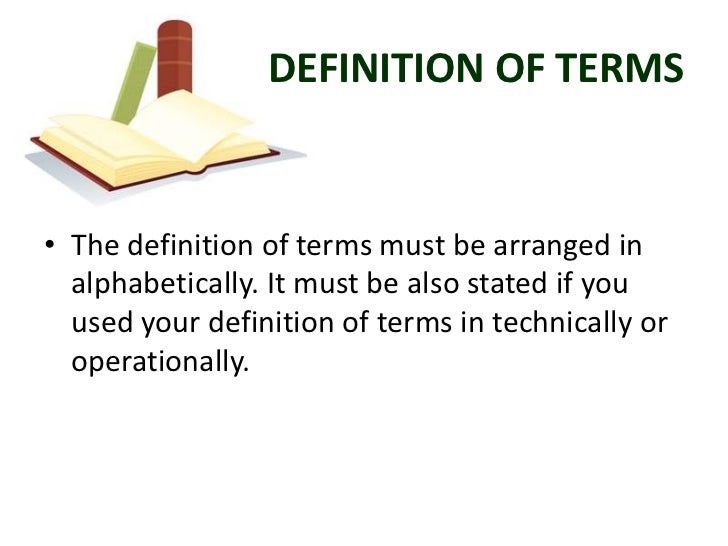 DEFINITION OF TERMS

• The definition of terms must be arranged in alphabetically. It must be also stated if you used your definition of terms in technically or operationally.